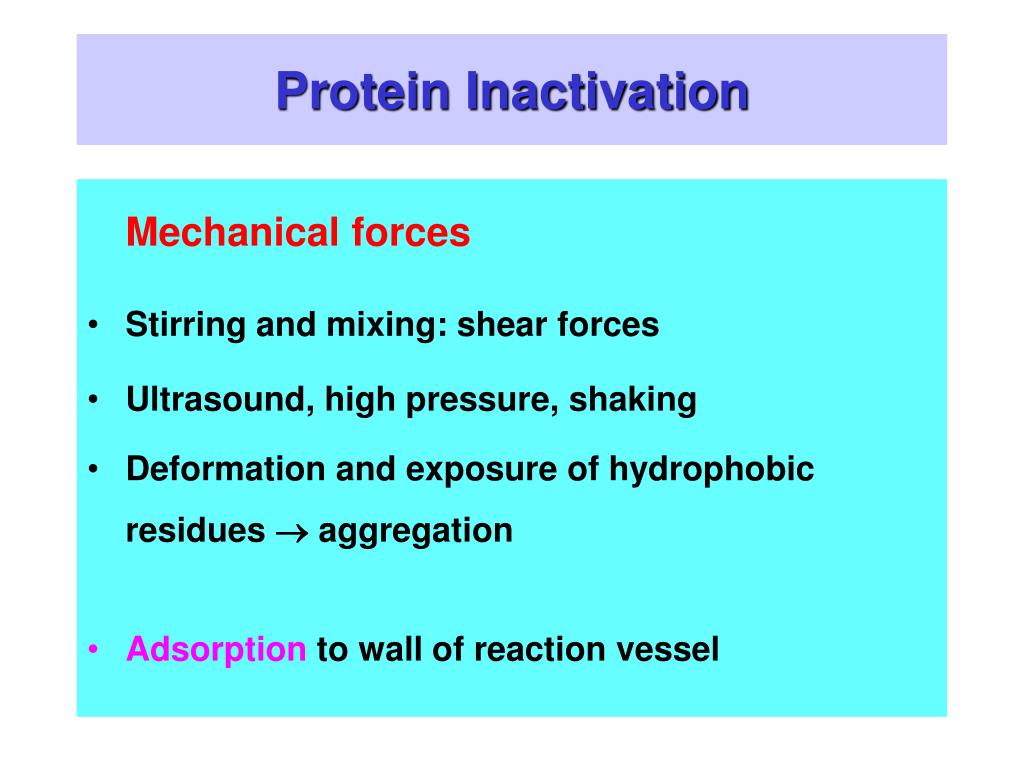 Protein Inactivation

Mechanical forces

• Stirring and mixing: shear forces

• Ultrasound, high pressure, shaking

• Deformation and exposure of hydrophobic residues $\rightarrow$ aggregation

• Adsorption to wall of reaction vessel